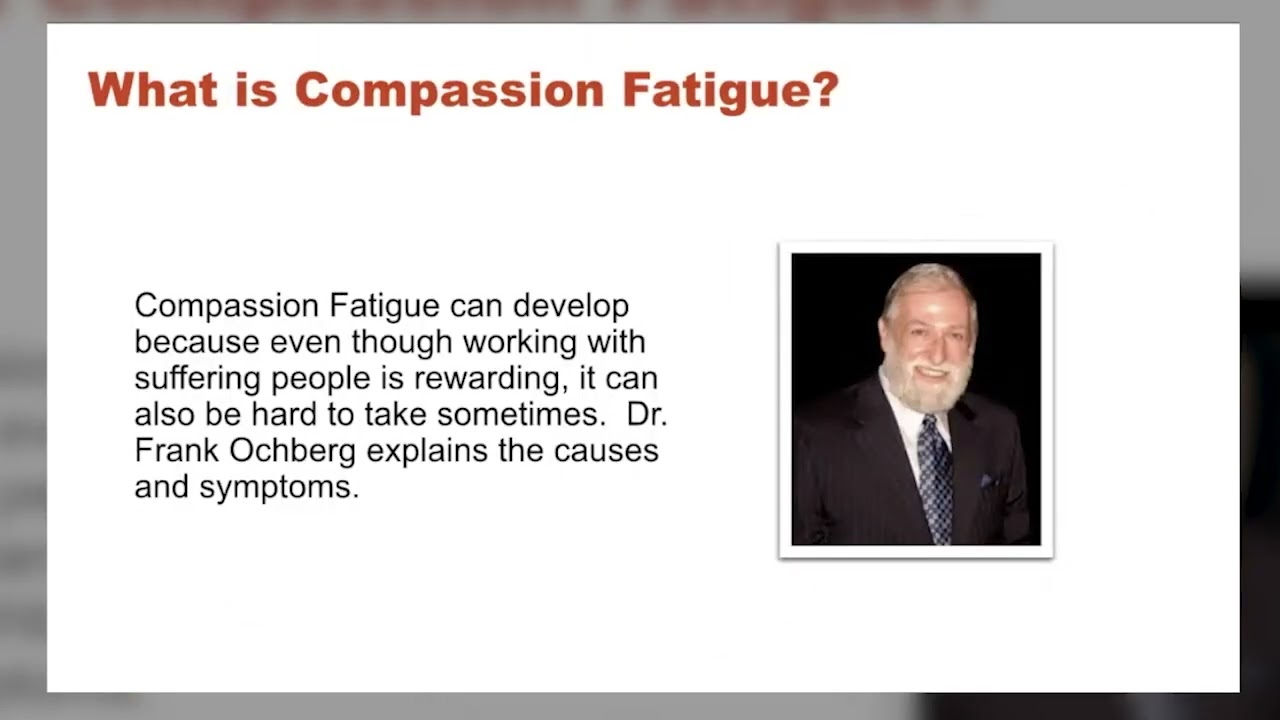 What is Compassion Fatigue?

Compassion Fatigue can develop because even though working with suffering people is rewarding, it can also be hard to take sometimes. Dr. Frank Ochberg explains the causes and symptoms.